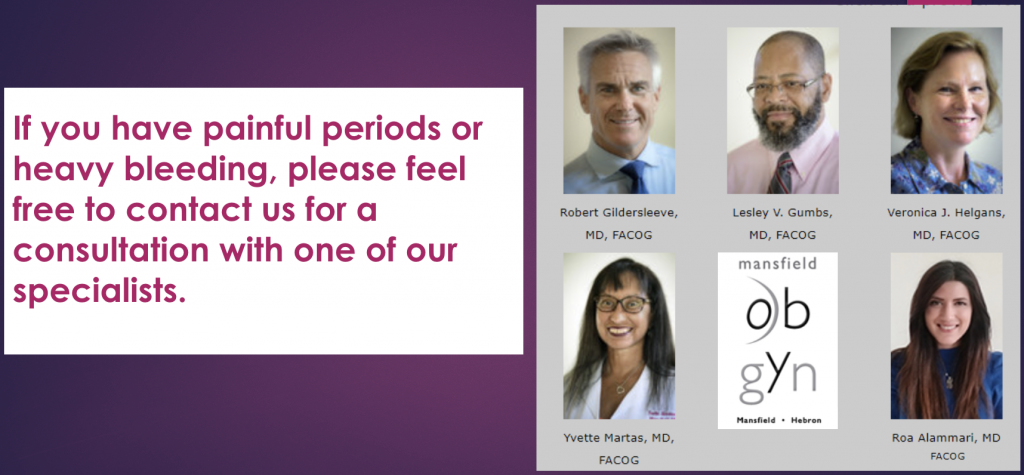 If you have painful periods or heavy bleeding, please feel free to contact us for a consultation with one of our specialists.

Robert Gildersleeve, MD, FACOG

Lesley V. Gumbs, MD, FACOG

Veronica J. Helgans, MD, FACOG

Yvette Martas, MD, FACOG

mansfield
ob
gyn
Mansfield • Hebron

Roa Alammari, MD
FACOG